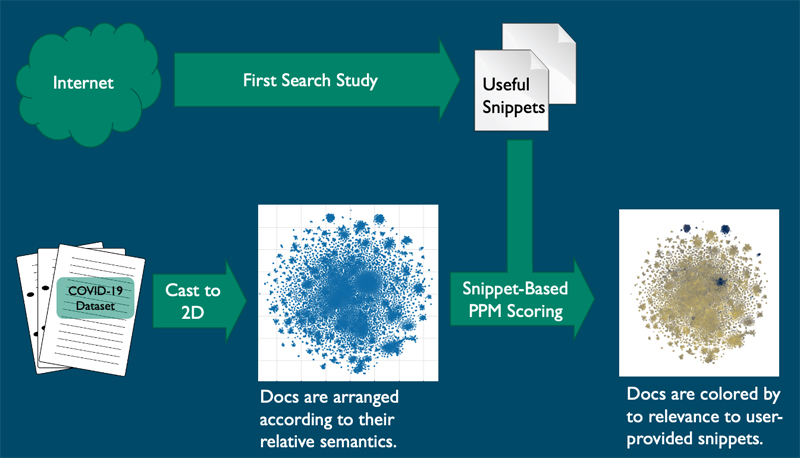 Internet

First Search Study

Useful Snippets

COVID-19 Dataset

Cast to 2D

Docs are arranged according to their relative semantics.

Snippet-Based PPM Scoring

Docs are colored by to relevance to user-provided snippets.